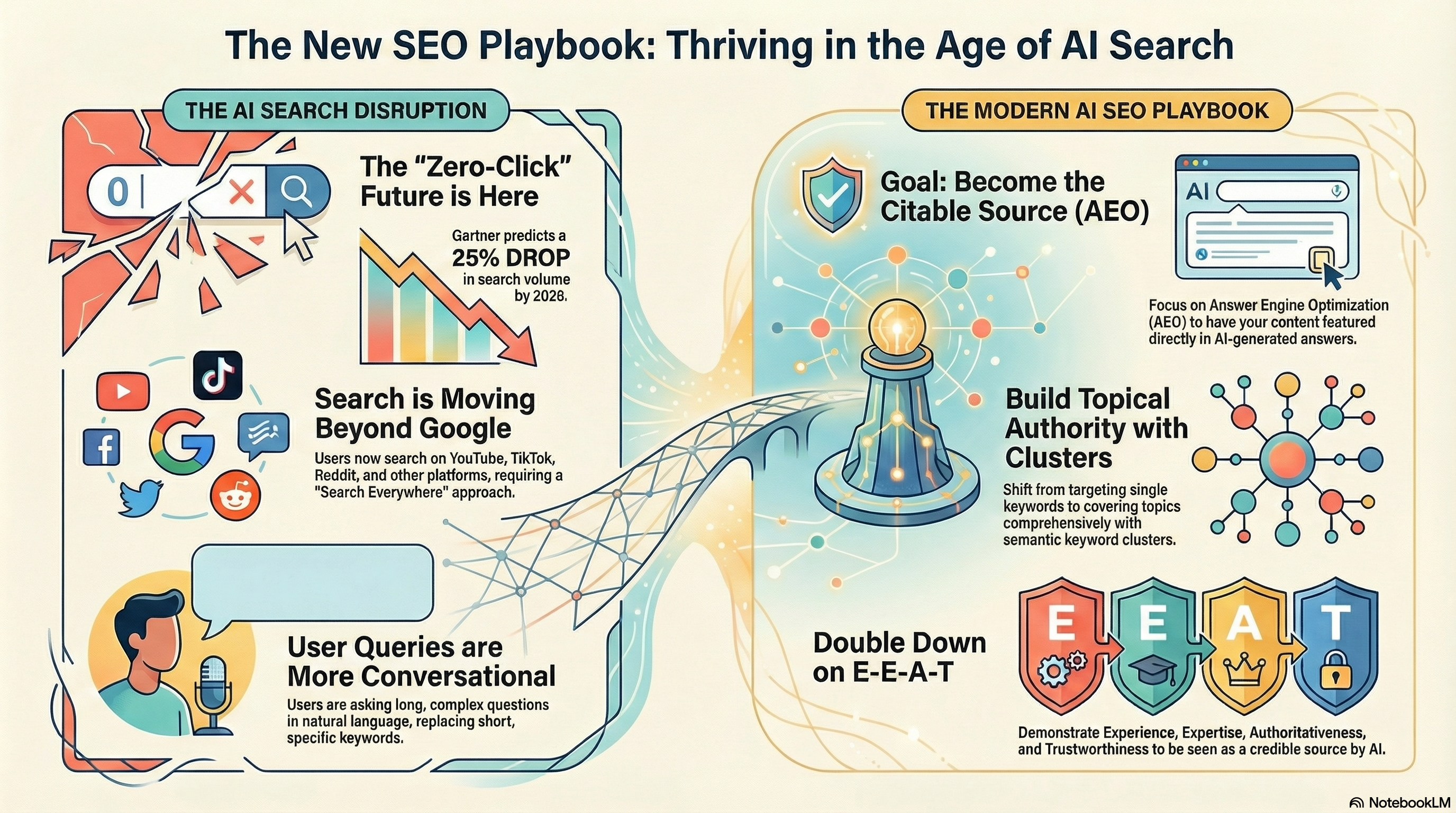 The New SEO Playbook: Thriving in the Age of AI Search

THE AI SEARCH DISRUPTION

0

The "Zero-Click" Future is Here

Gartner predicts a 25% DROP in search volume by 2028.

Search is Moving Beyond Google

Users now search on YouTube, TikTok, Reddit, and other platforms, requiring a "Search Everywhere" approach.

User Queries are More Conversational

Users are asking long, complex questions in natural language, replacing short, specific keywords.

THE MODERN AI SEO PLAYBOOK

Goal: Become the Citable Source (AEO)

AI

Focus on Answer Engine Optimization (AEO) to have your content featured directly in AI-generated answers.

Build Topical Authority with Clusters

Shift from targeting single keywords to covering topics comprehensively with semantic keyword clusters.

Double Down on E-E-A-T

E E A T

Demonstrate Experience, Expertise, Authoritativeness, and Trustworthiness to be seen as a credible source by AI.

NotebookLM